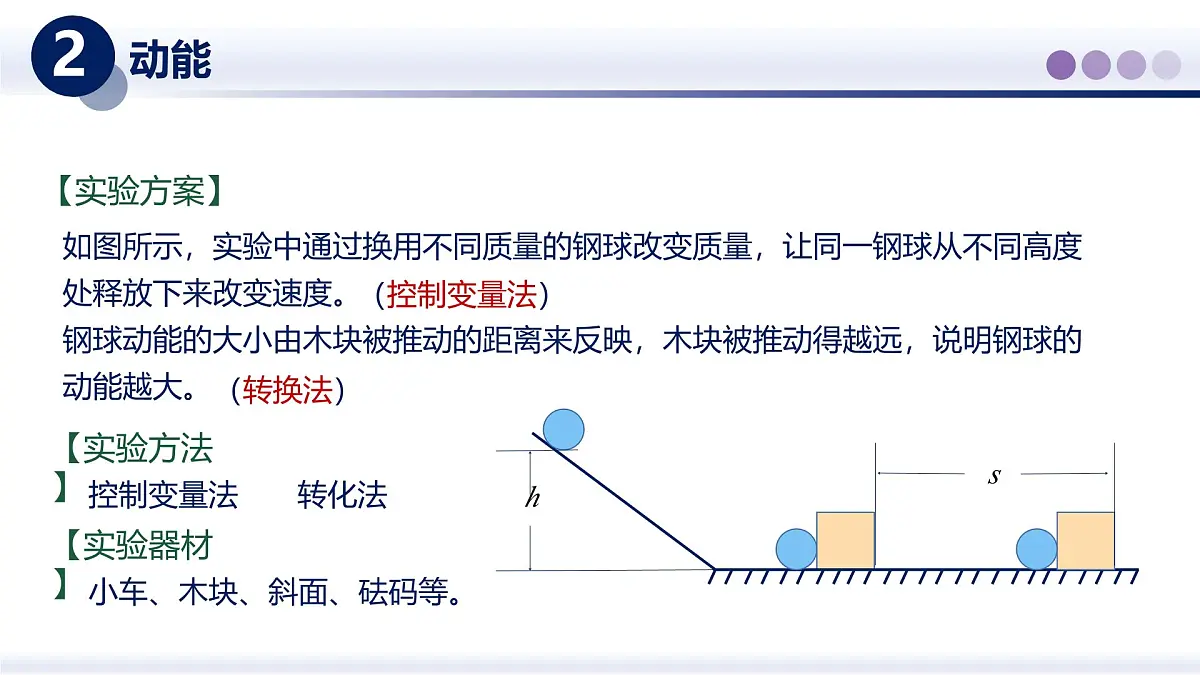 2 动能

【实验方案】

如图所示，实验中通过换用不同质量的钢球改变质量，让同一钢球从不同高度处释放下来改变速度。（控制变量法）

钢球动能的大小由木块被推动的距离来反映，木块被推动得越远，说明钢球的动能越大。（转换法）

【实验方法】 控制变量法　转化法

【实验器材】 小车、木块、斜面、砝码等。

$h$

$s$